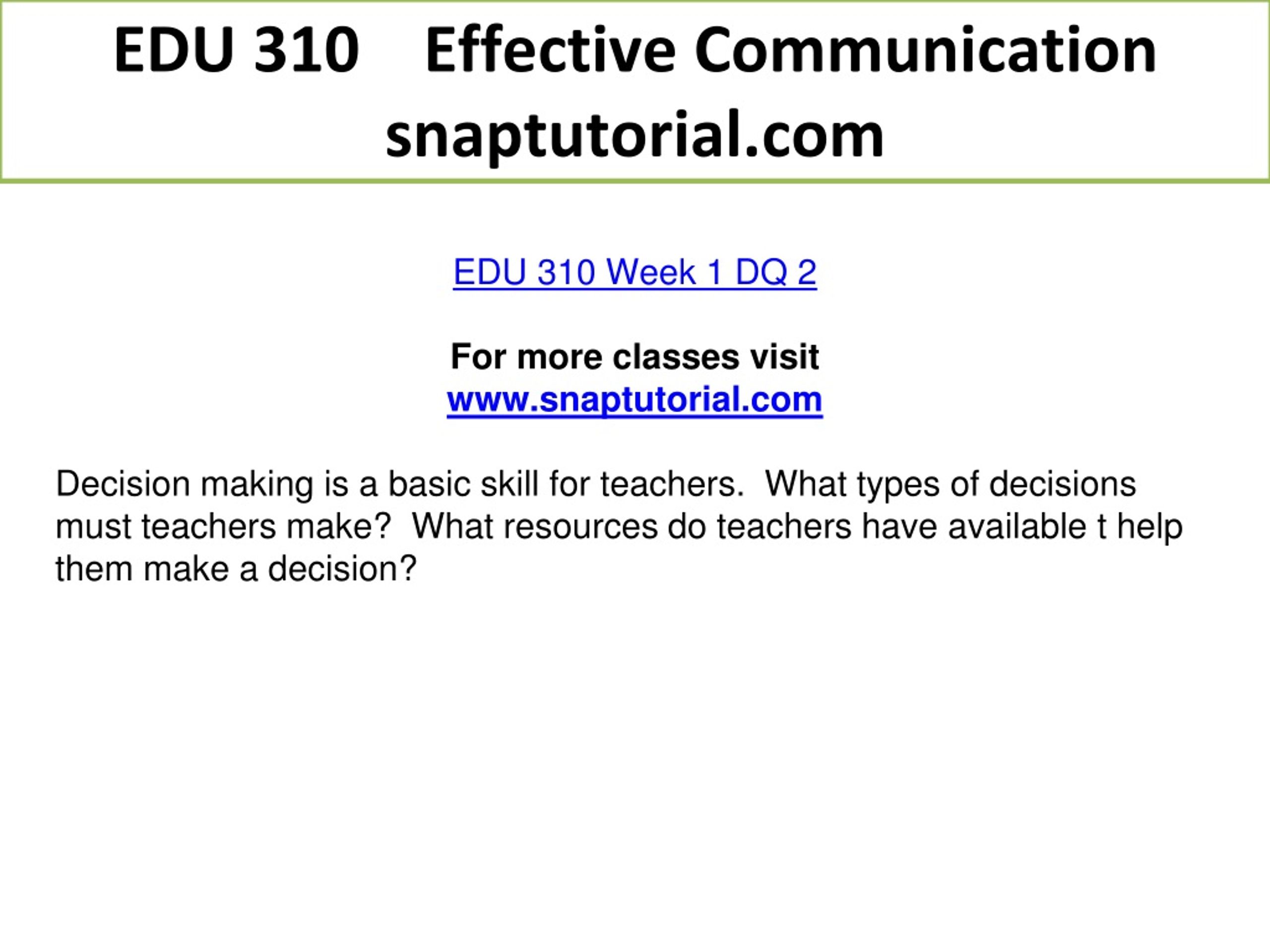 EDU 310 Effective Communication snaptutorial.com

EDU 310 Week 1 DQ 2

For more classes visit
www.snaptutorial.com

Decision making is a basic skill for teachers. What types of decisions must teachers make? What resources do teachers have available t help them make a decision?